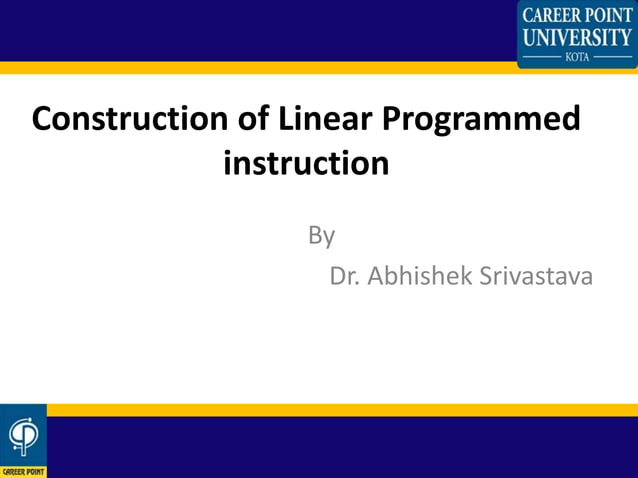 CAREER POINT UNIVERSITY
KOTA

Construction of Linear Programmed instruction

By
Dr. Abhishek Srivastava

CAREER POINT